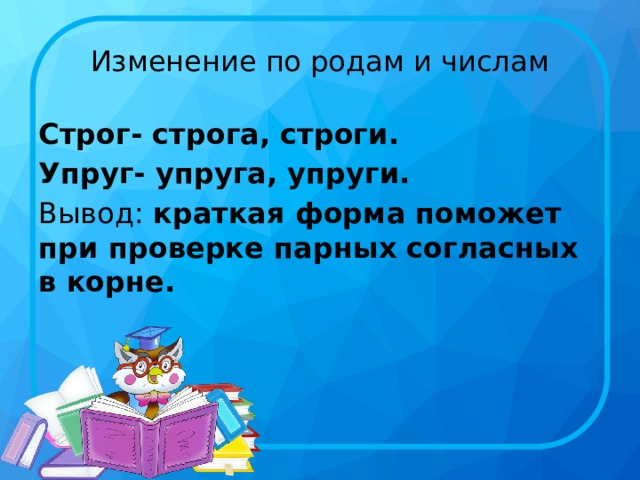 Изменение по родам и числам

Строг- строга, строги.

Упруг- упруга, упруги.

Вывод: краткая форма поможет при проверке парных согласных в корне.